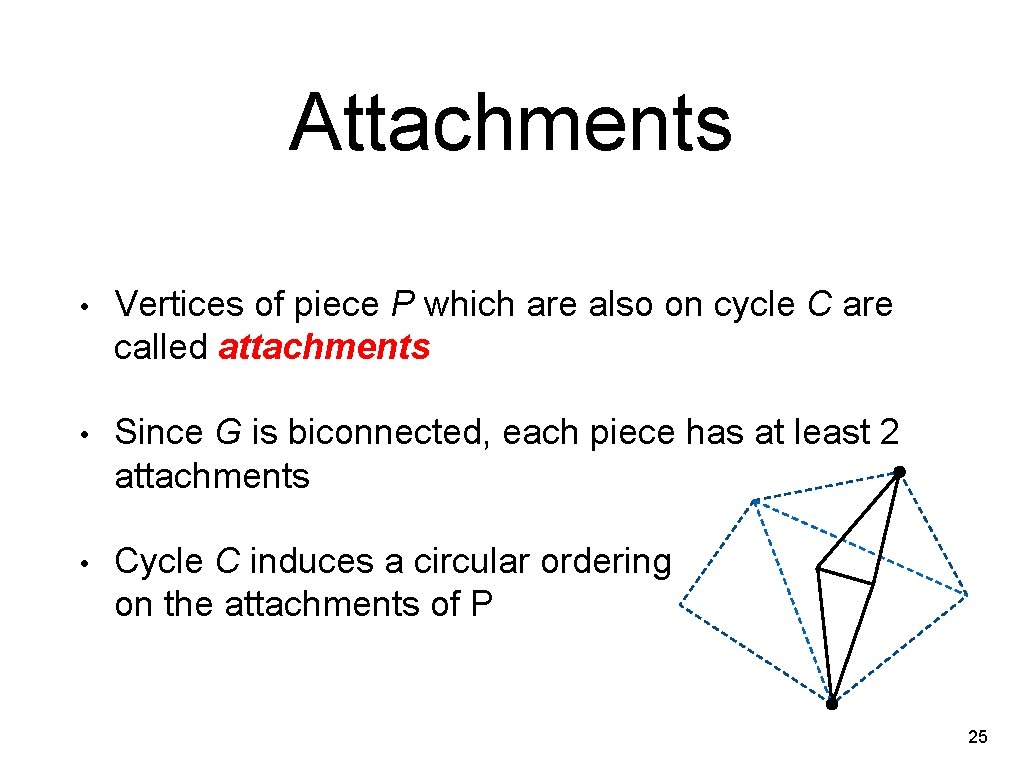 Attachments

• Vertices of piece P which are also on cycle C are called attachments

• Since G is biconnected, each piece has at least 2 attachments

• Cycle C induces a circular ordering on the attachments of P

25